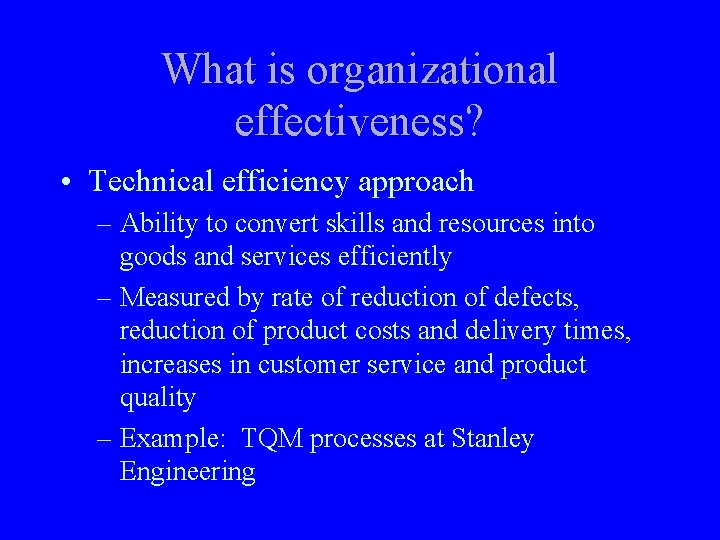 What is organizational effectiveness?

• Technical efficiency approach
– Ability to convert skills and resources into goods and services efficiently
– Measured by rate of reduction of defects, reduction of product costs and delivery times, increases in customer service and product quality
– Example: TQM processes at Stanley Engineering